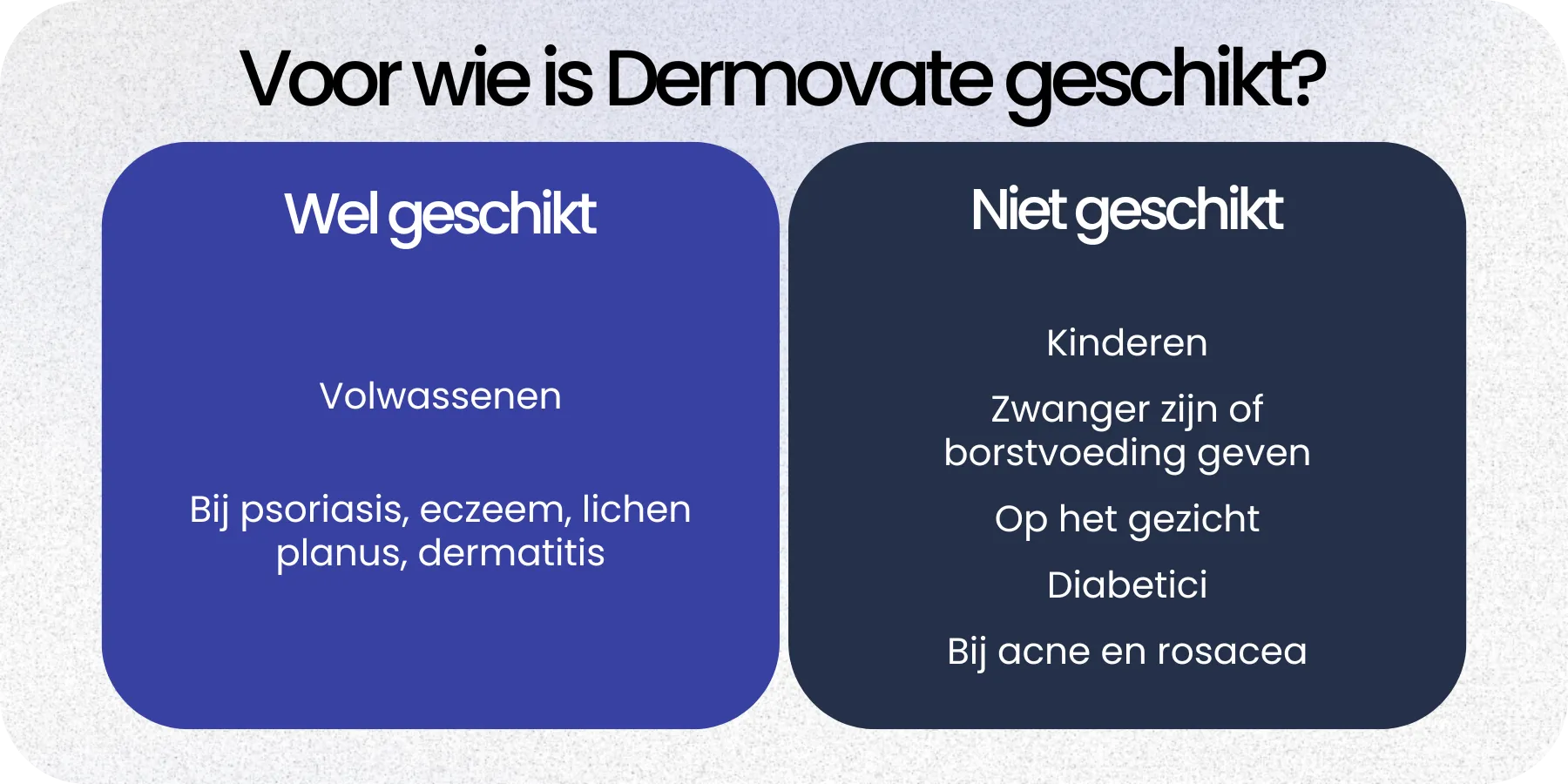 Voor wie is Dermovate geschikt?

Wel geschikt

Volwassenen

Bij psoriasis, eczeem, lichen planus, dermatitis

Niet geschikt

Kinderen

Zwanger zijn of borstvoeding geven

Op het gezicht

Diabetici

Bij acne en rosacea